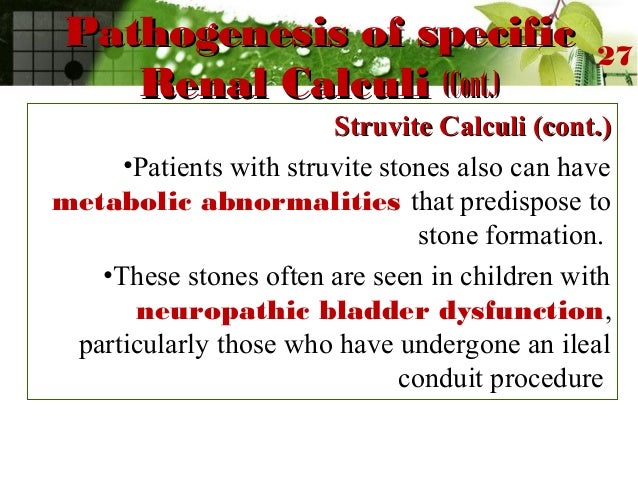 Pathogenesis of specific Renal Calculi (Cont.)

27

Struvite Calculi (cont.)

•Patients with struvite stones also can have metabolic abnormalities that predispose to stone formation.

•These stones often are seen in children with neuropathic bladder dysfunction, particularly those who have undergone an ileal conduit procedure